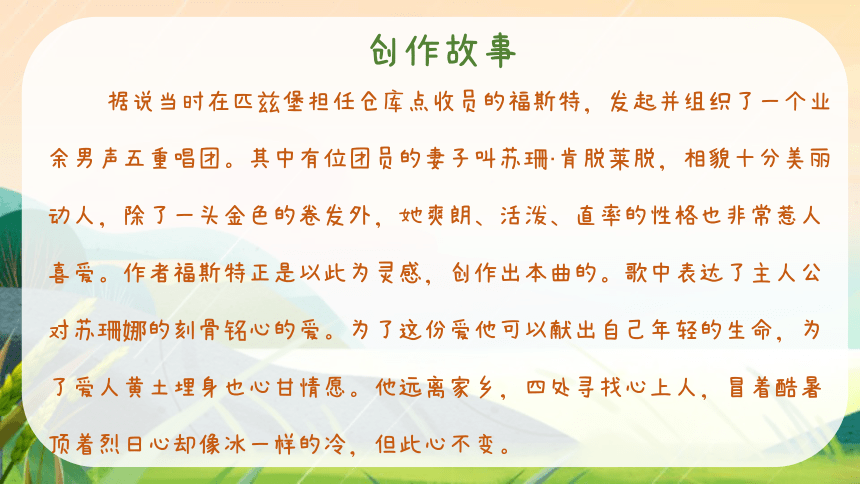 创作故事

据说当时在匹兹堡担任仓库点收员的福斯特，发起并组织了一个业余男声五重唱团。其中有位团员的妻子叫苏珊·肯脱莱脱，相貌十分美丽动人，除了一头金色的卷发外，她爽朗、活泼、直率的性格也非常惹人喜爱。作者福斯特正是以此为灵感，创作出本曲的。歌中表达了主人公对苏珊娜的刻骨铭心的爱。为了这份爱他可以献出自己年轻的生命，为了爱人黄土埋身也心甘情愿。他远离家乡，四处寻找心上人，冒着酷暑顶着烈日心却像冰一样的冷，但此心不变。